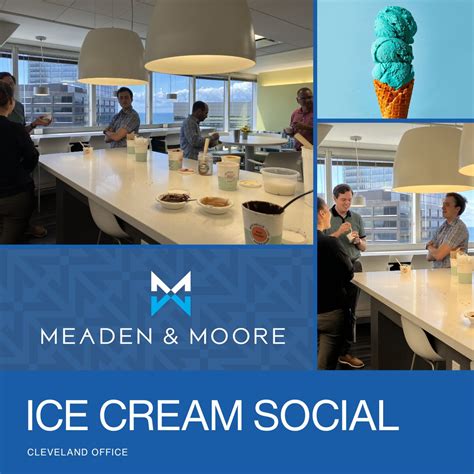 MEADEN & MOORE

ICE CREAM SOCIAL

CLEVELAND OFFICE